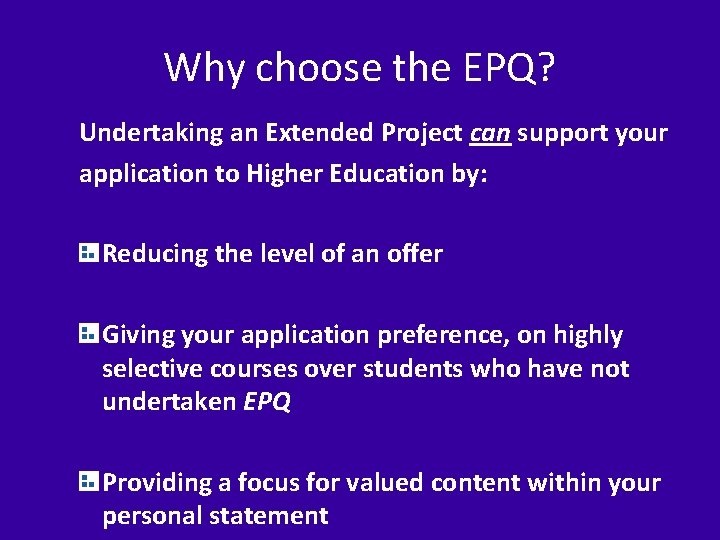 Why choose the EPQ?

Undertaking an Extended Project can support your application to Higher Education by:

Reducing the level of an offer

Giving your application preference, on highly selective courses over students who have not undertaken EPQ

Providing a focus for valued content within your personal statement